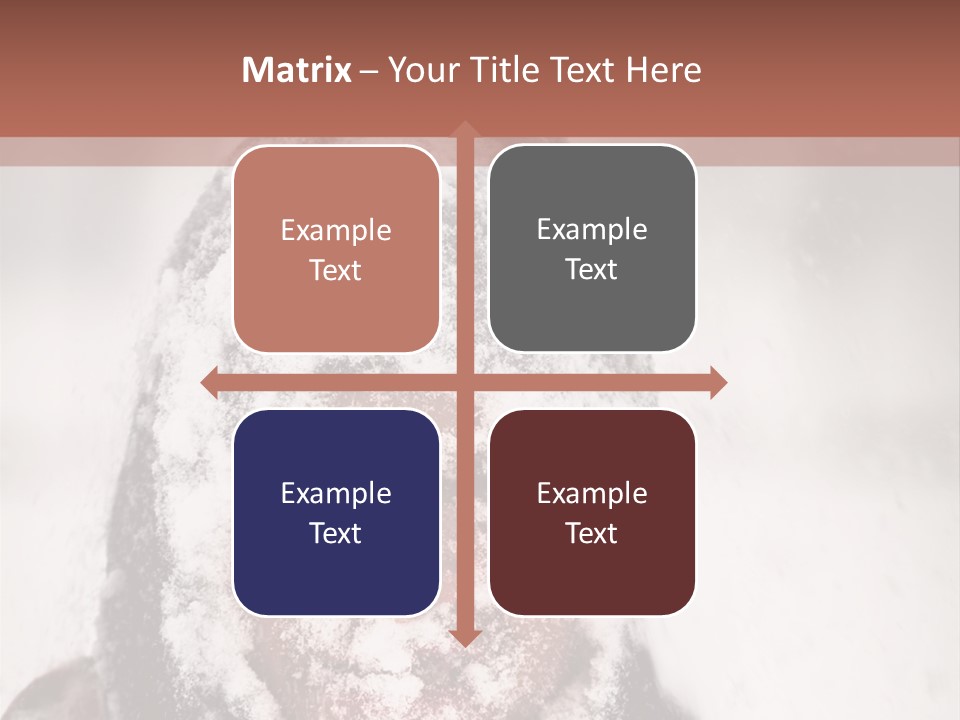 Matrix – Your Title Text Here

Example Text

Example Text

Example Text

Example Text